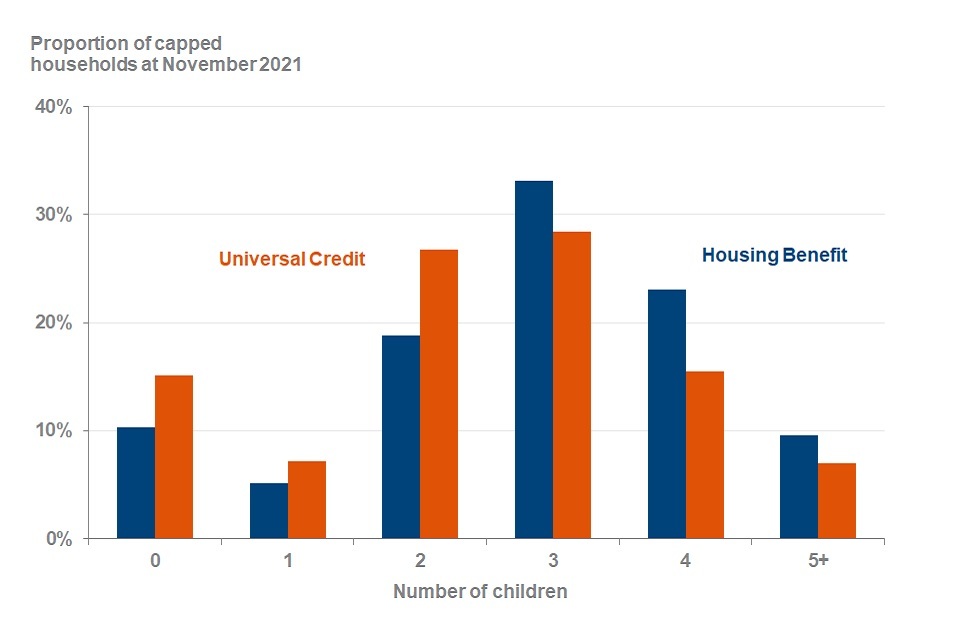 Proportion of capped households at November 2021

40%
30%
20%
10%
0%

Universal Credit

Housing Benefit

0
1
2
3
4
5+

Number of children